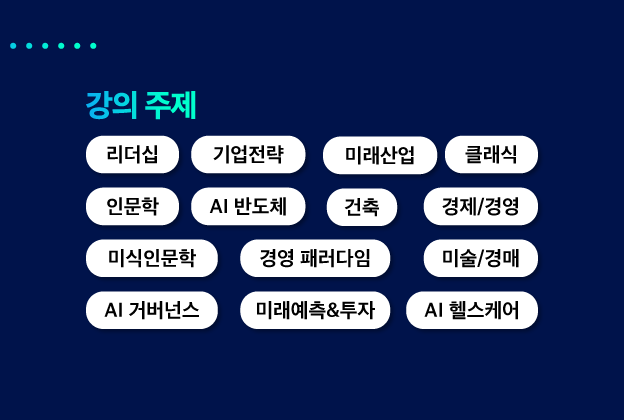 강의 주제

리더십

기업전략

미래산업

클래식

인문학

AI 반도체

건축

경제/경영

미식인문학

경영 패러다임

미술/경매

AI 거버넌스

미래예측&투자

AI 헬스케어